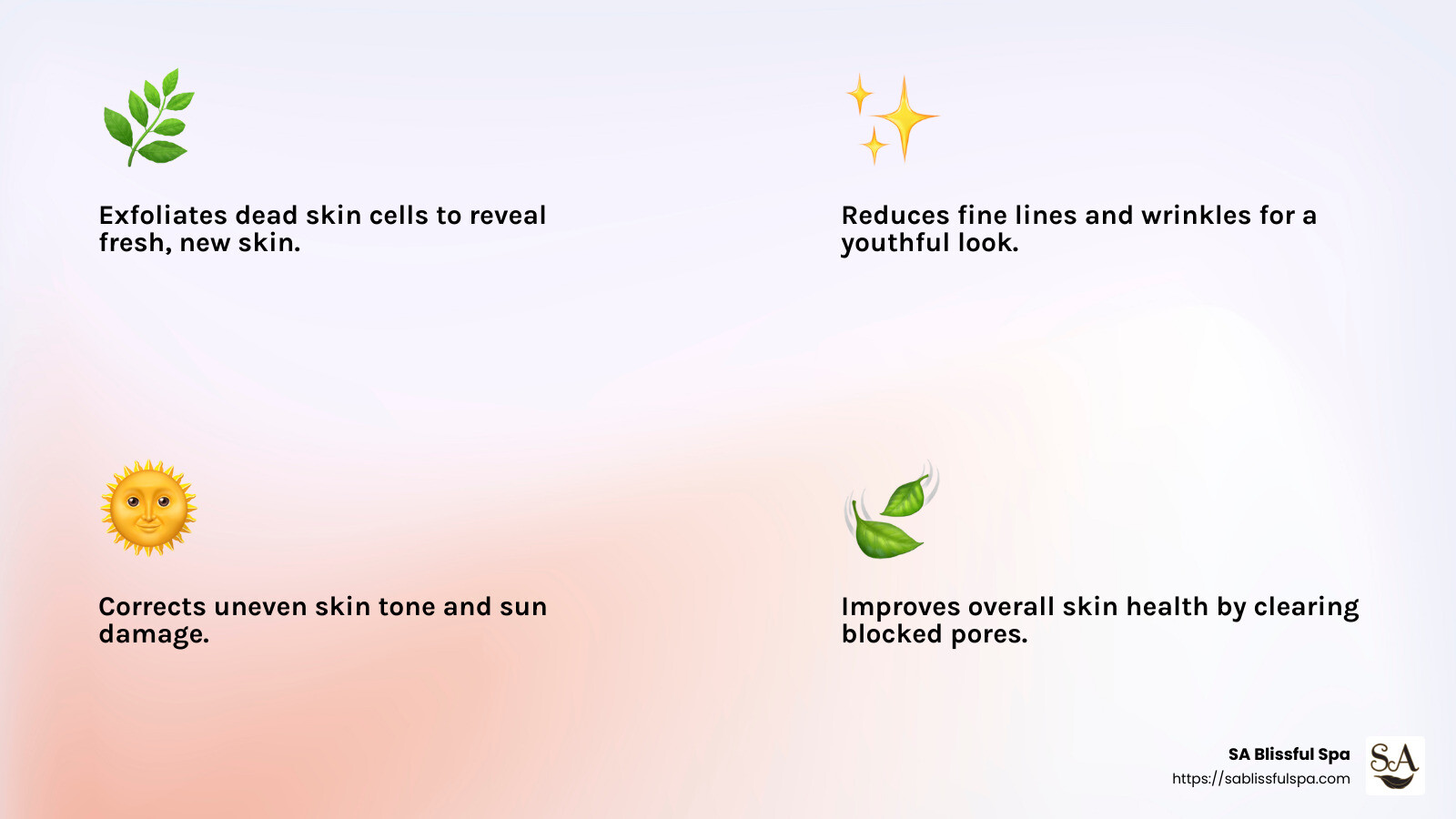 Exfoliates dead skin cells to reveal fresh, new skin.

Reduces fine lines and wrinkles for a youthful look.

Corrects uneven skin tone and sun damage.

Improves overall skin health by clearing blocked pores.

SA Blissful Spa
https://sablissfulspa.com

SA